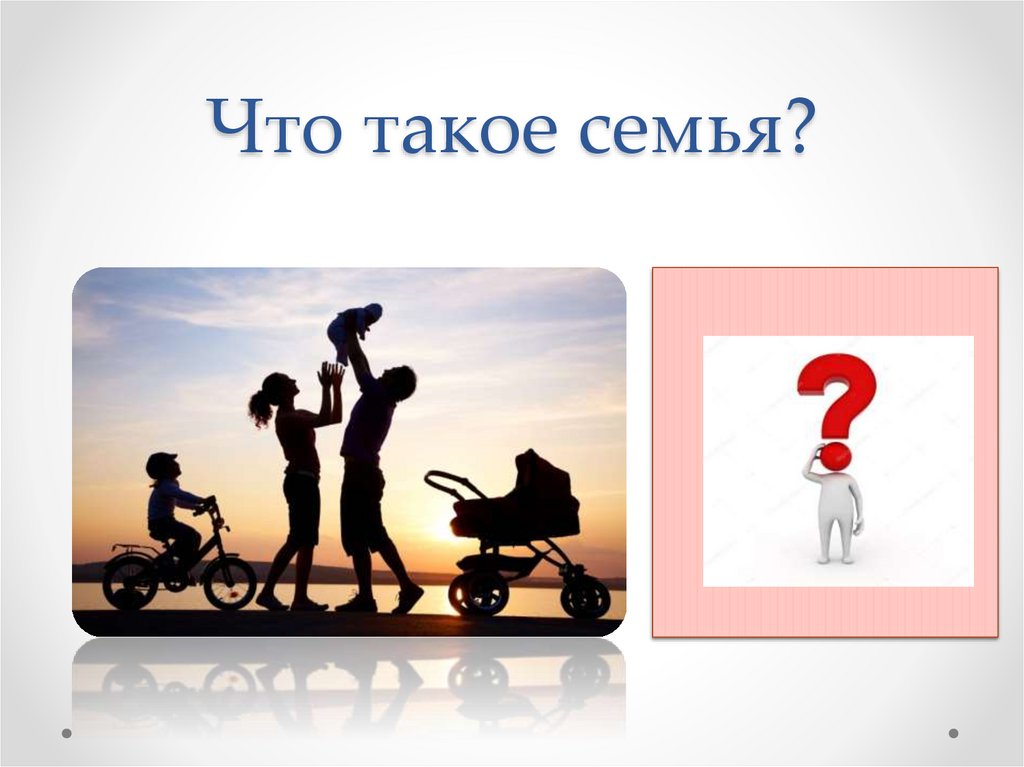 Что такое семья?